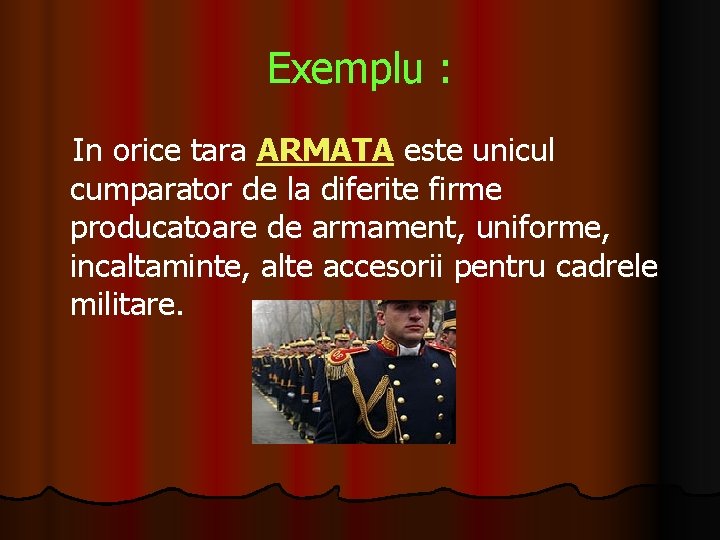 Exemplu :

In orice tara ARMATA este unicul cumparator de la diferite firme producatoare de armament, uniforme, incaltaminte, alte accesorii pentru cadrele militare.